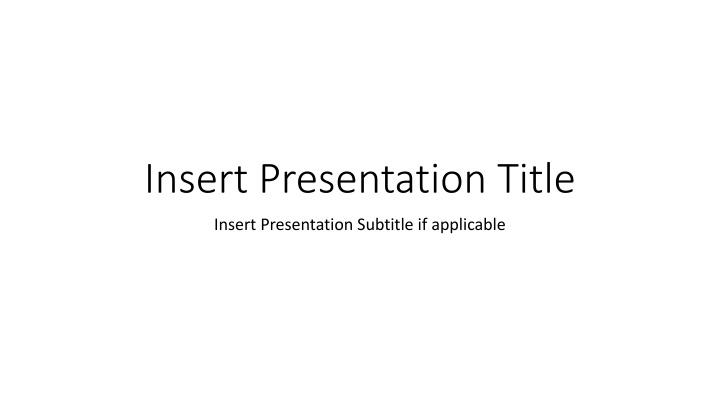 Insert Presentation Title

Insert Presentation Subtitle if applicable